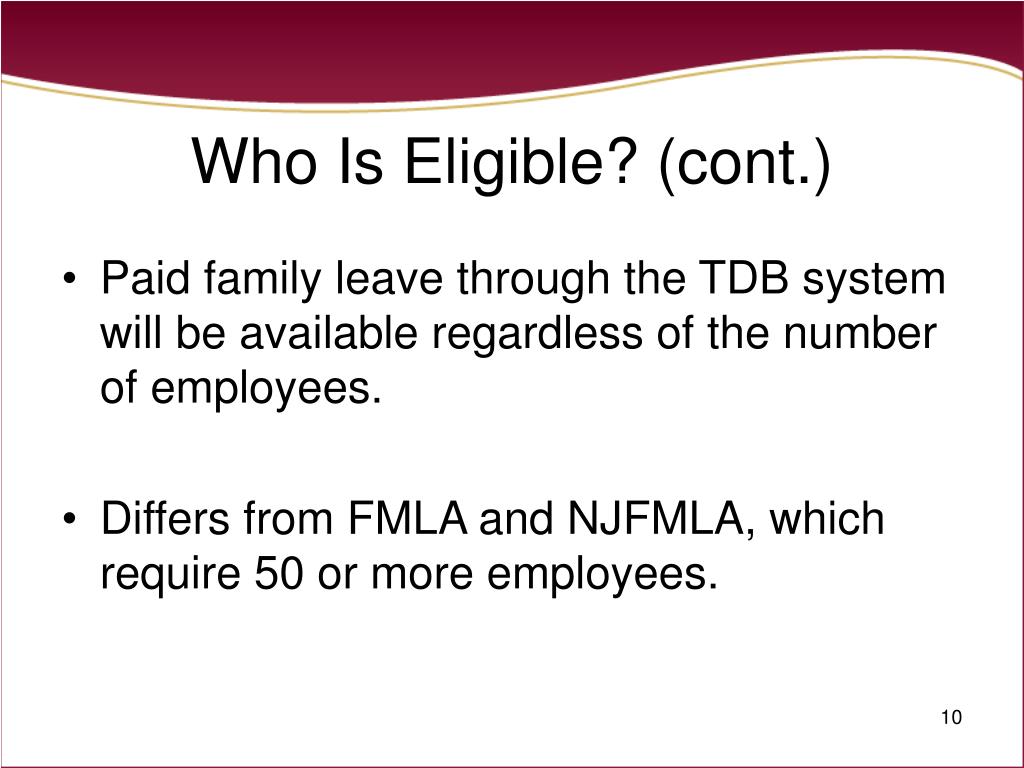 Who Is Eligible? (cont.)

• Paid family leave through the TDB system will be available regardless of the number of employees.

• Differs from FMLA and NJFMLA, which require 50 or more employees.

10